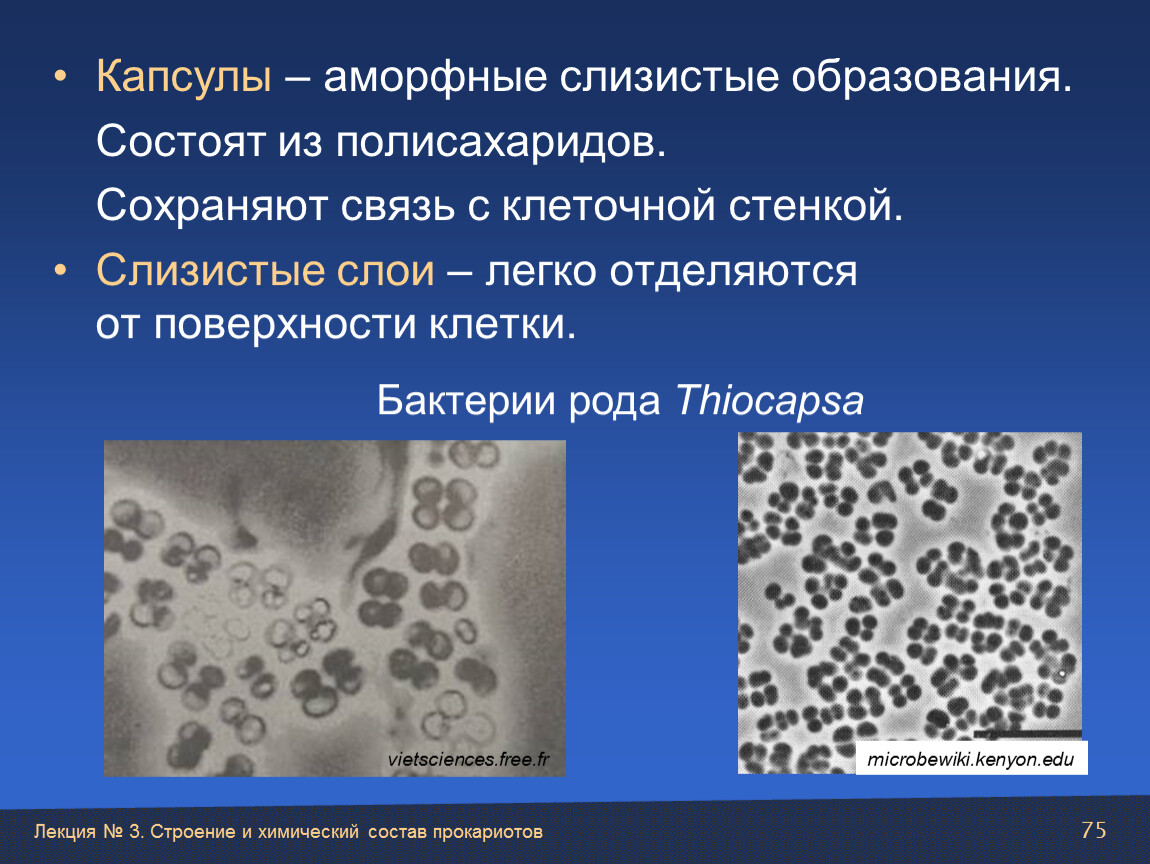 • Капсулы – аморфные слизистые образования.
Состоят из полисахаридов.
Сохраняют связь с клеточной стенкой.

• Слизистые слои – легко отделяются от поверхности клетки.

Бактерии рода Thiocapsa

vietsciences.free.fr

microbewiki.kenyon.edu

Лекция № 3. Строение и химический состав прокариотов

75